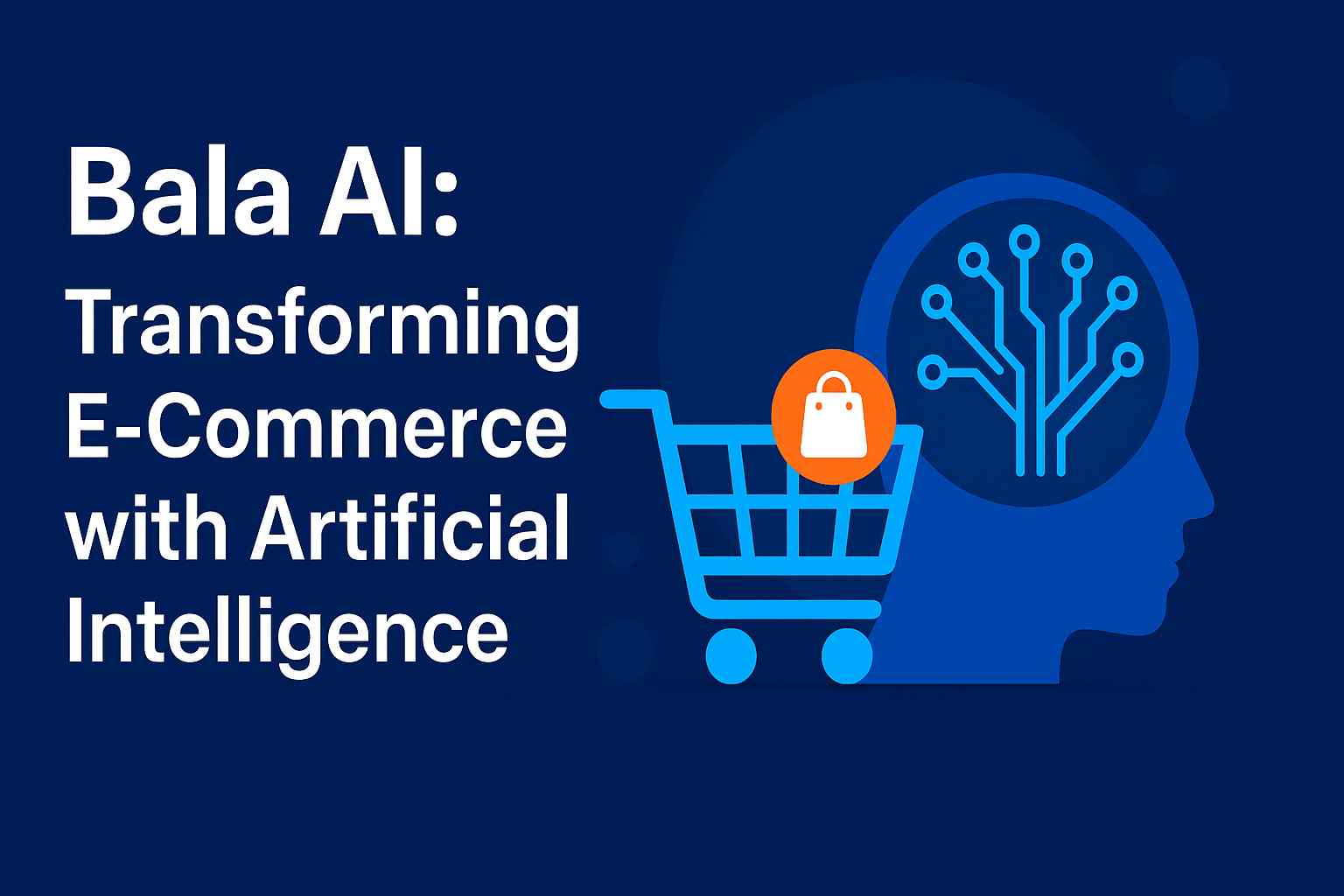 Bala AI:
Transforming E-Commerce with Artificial Intelligence